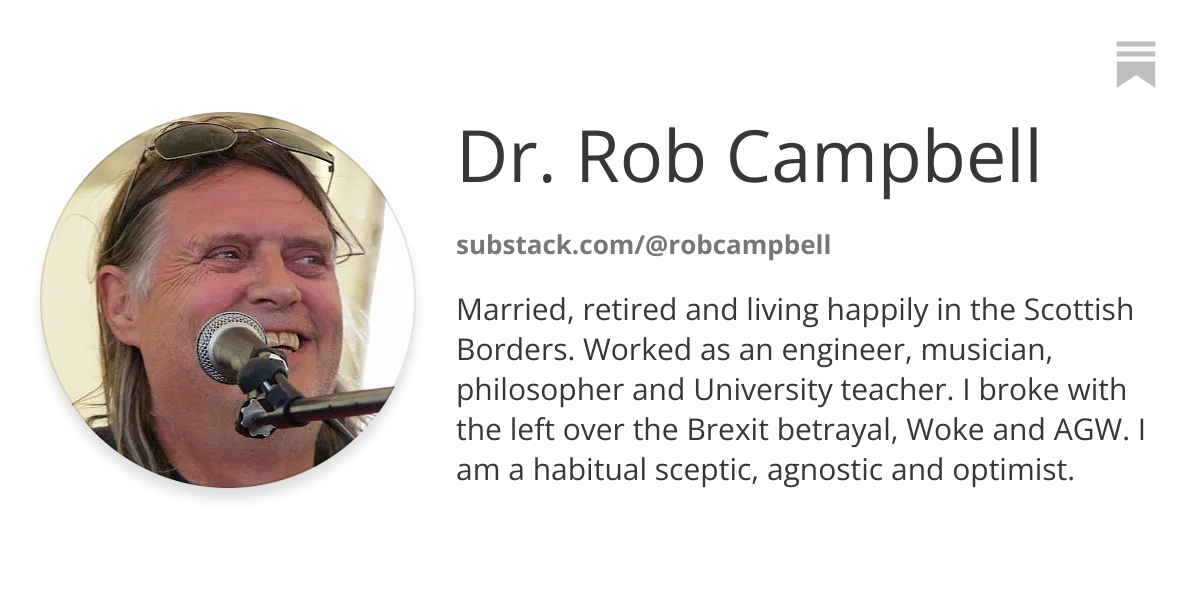 Dr. Rob Campbell

substack.com/@robcampbell

Married, retired and living happily in the Scottish Borders. Worked as an engineer, musician, philosopher and University teacher. I broke with the left over the Brexit betrayal, Woke and AGW. I am a habitual sceptic, agnostic and optimist.